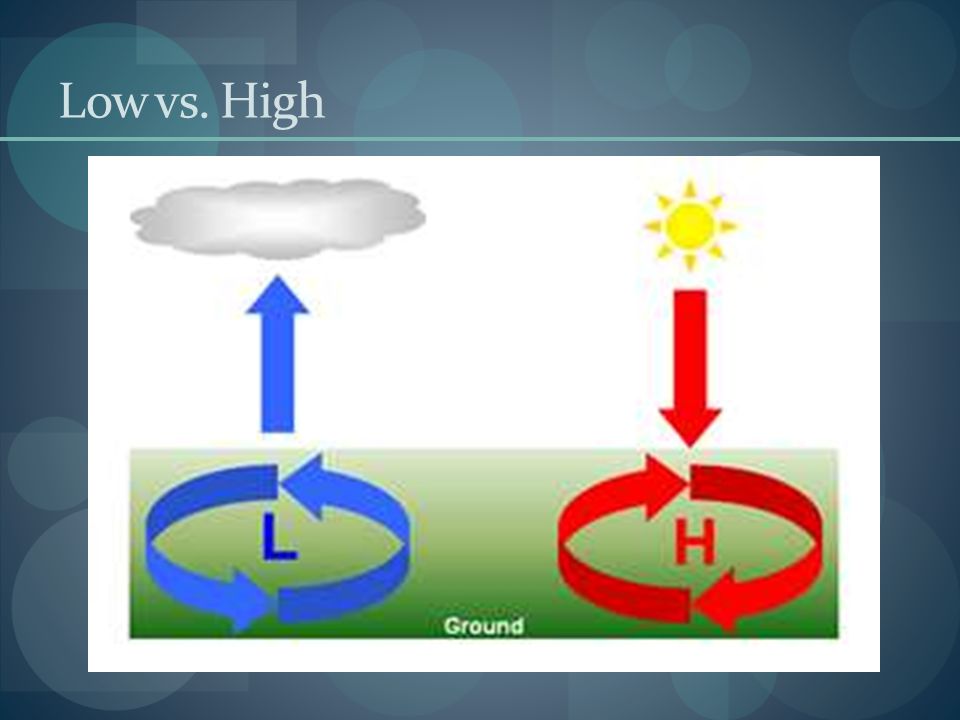 Low vs. High

L

H

Ground